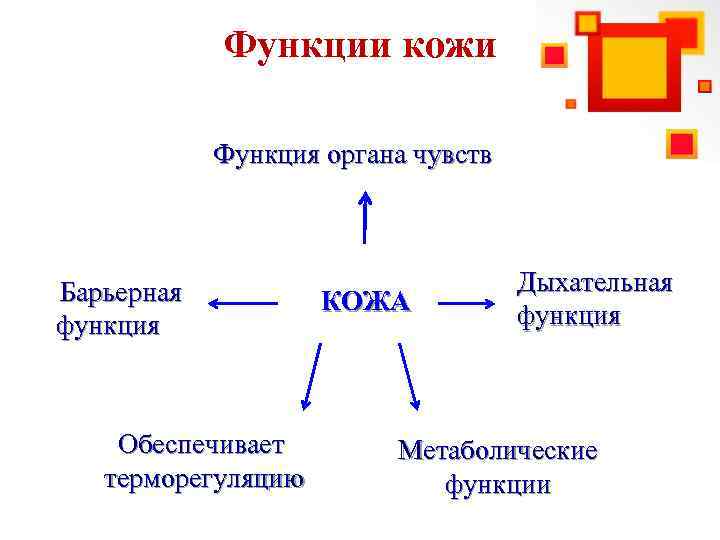 Функции кожи

Функция органа чувств

Барьерная функция

КОЖА

Дыхательная функция

Обеспечивает терморегуляцию

Метаболические функции